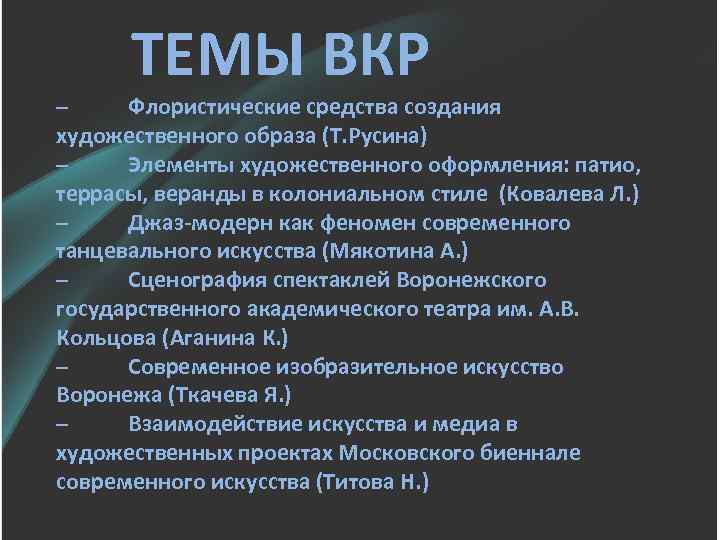 ТЕМЫ ВКР

– Флористические средства создания художественного образа (Т.Русина)

– Элементы художественного оформления: патио, террасы, веранды в колониальном стиле (Ковалева Л.)

– Джаз-модерн как феномен современного танцевального искусства (Мякотина А.)

– Сценография спектаклей Воронежского государственного академического театра им. А.В. Кольцова (Аганина К.)

– Современное изобразительное искусство Воронежа (Ткачева Я.)

– Взаимодействие искусства и медиа в художественных проектах Московского биеннале современного искусства (Титова Н.)